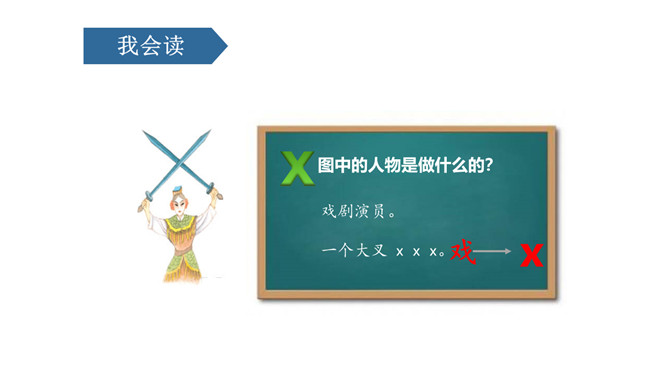 我会读

X 图中的人物是做什么的?

戏剧演员。

一个大叉 x x x。戏 → X